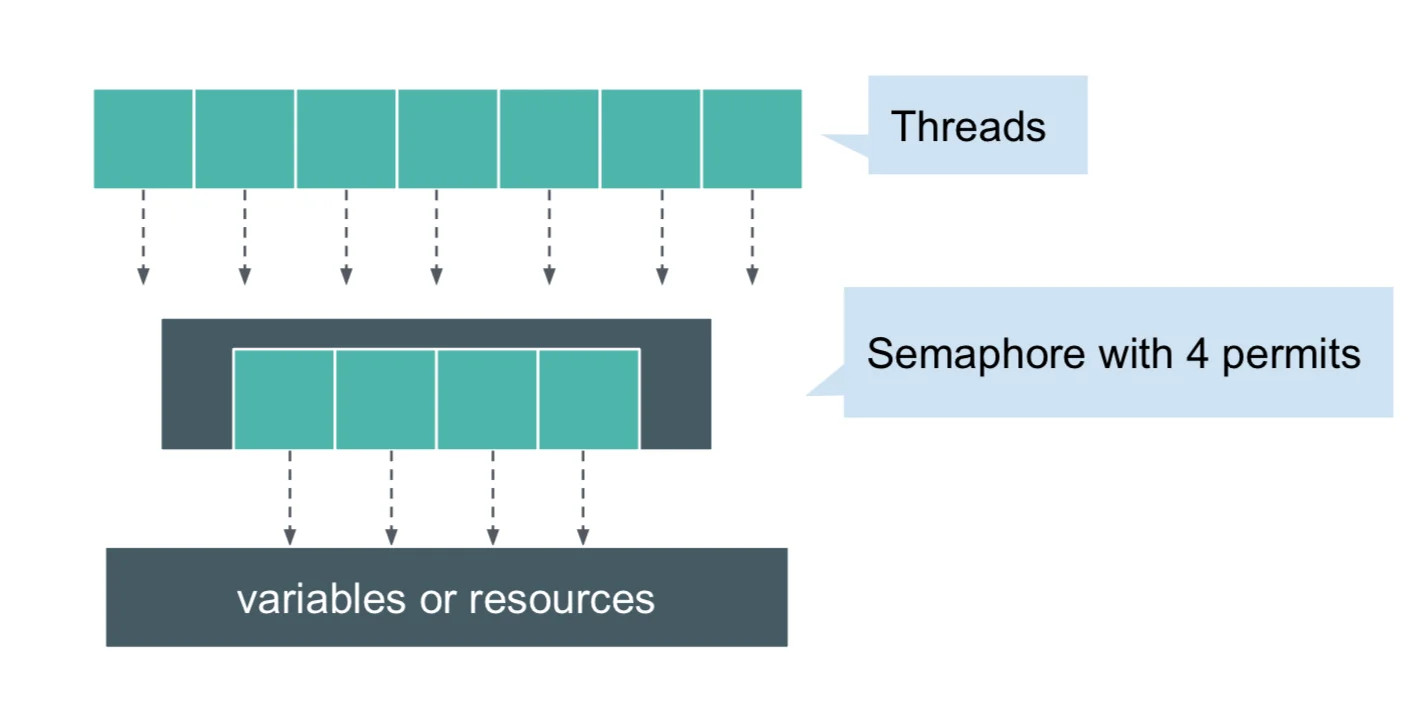 Threads

Semaphore with 4 permits

variables or resources